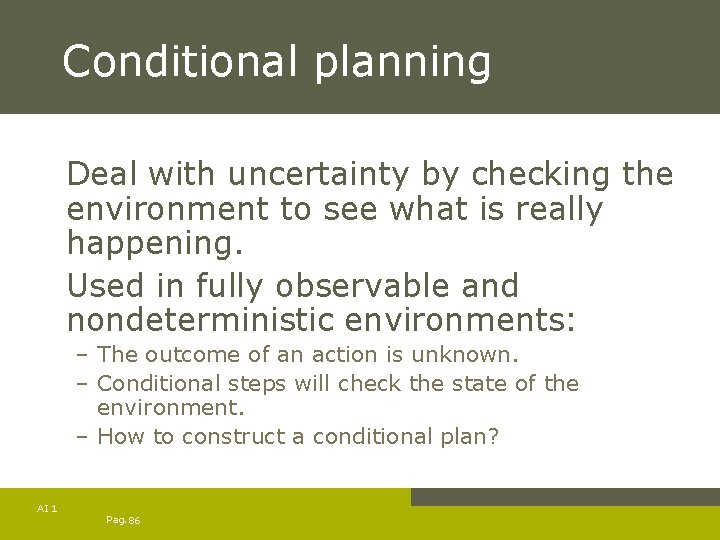 Conditional planning

Deal with uncertainty by checking the environment to see what is really happening.

Used in fully observable and nondeterministic environments:

– The outcome of an action is unknown.
– Conditional steps will check the state of the environment.
– How to construct a conditional plan?

AI 1

Pag. 86